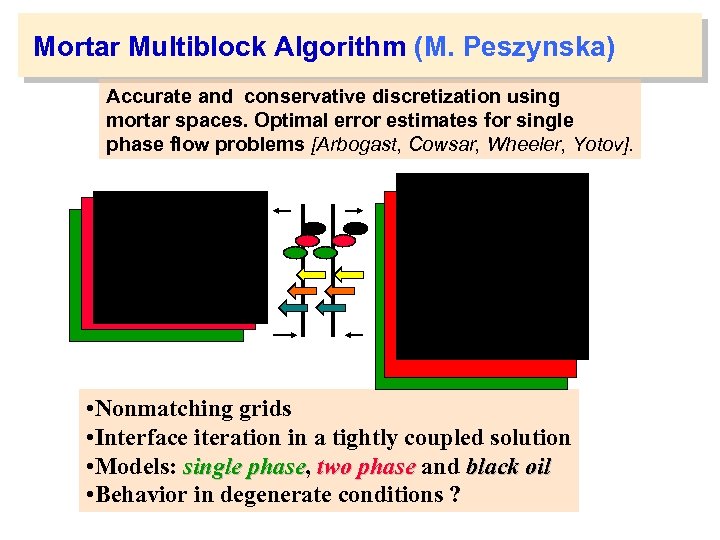 Mortar Multiblock Algorithm (M. Peszynska)

Accurate and conservative discretization using mortar spaces. Optimal error estimates for single phase flow problems [Arbogast, Cowsar, Wheeler, Yotov].

•Nonmatching grids
•Interface iteration in a tightly coupled solution
•Models: single phase, two phase and black oil
•Behavior in degenerate conditions ?